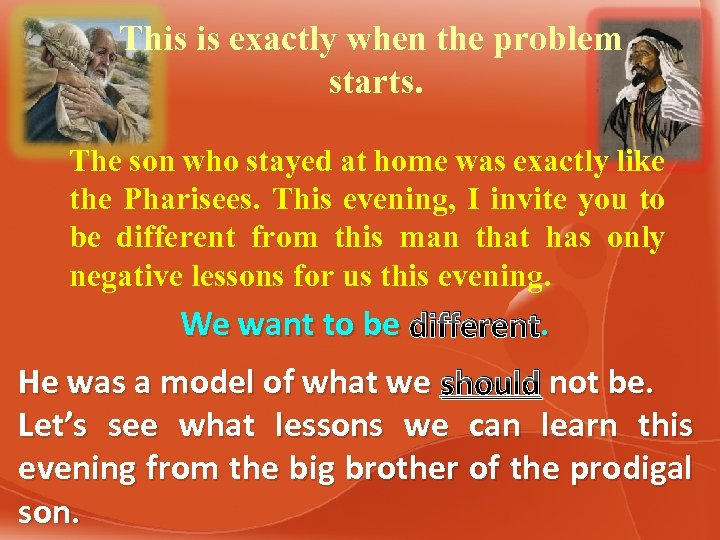 This is exactly when the problem starts.

The son who stayed at home was exactly like the Pharisees. This evening, I invite you to be different from this man that has only negative lessons for us this evening.

We want to be different.

He was a model of what we should not be. Let's see what lessons we can learn this evening from the big brother of the prodigal son.